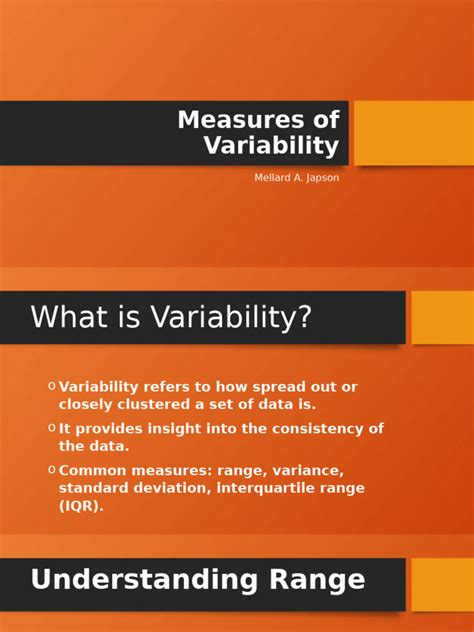 Measures of Variability

Mellard A. Japson

What is Variability?

o Variability refers to how spread out or closely clustered a set of data is.

o It provides insight into the consistency of the data.

o Common measures: range, variance, standard deviation, interquartile range (IQR).

Understanding Range